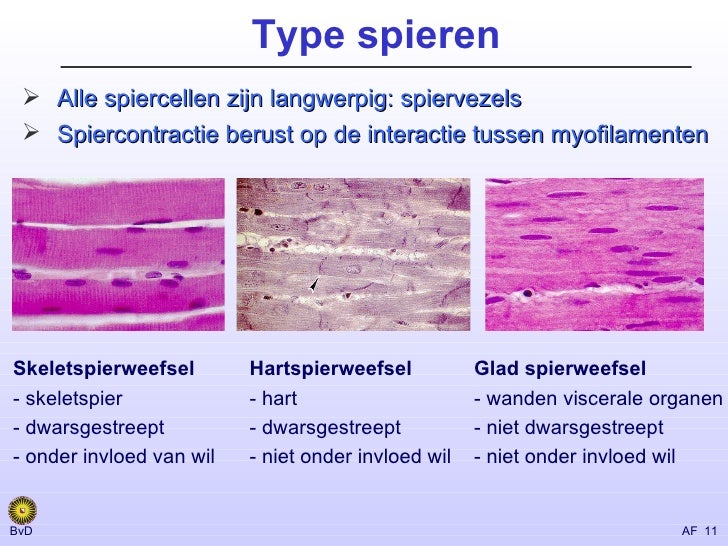 Type spieren

➢ Alle spiercellen zijn langwerpig: spiervezels
➢ Spiercontractie berust op de interactie tussen myofilamenten

Skeletspierweefsel
- skeletspier
- dwarsgestreept
- onder invloed van wil

Hartspierweefsel
- hart
- dwarsgestreept
- niet onder invloed wil

Glad spierweefsel
- wanden viscerale organen
- niet dwarsgestreept
- niet onder invloed wil

BvD

AF 11